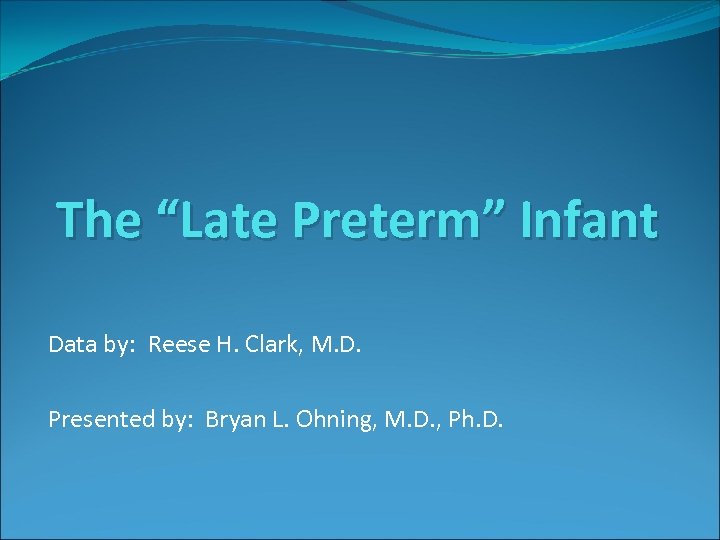 The “Late Preterm” Infant

Data by: Reese H. Clark, M.D.

Presented by: Bryan L. Ohning, M.D., Ph.D.